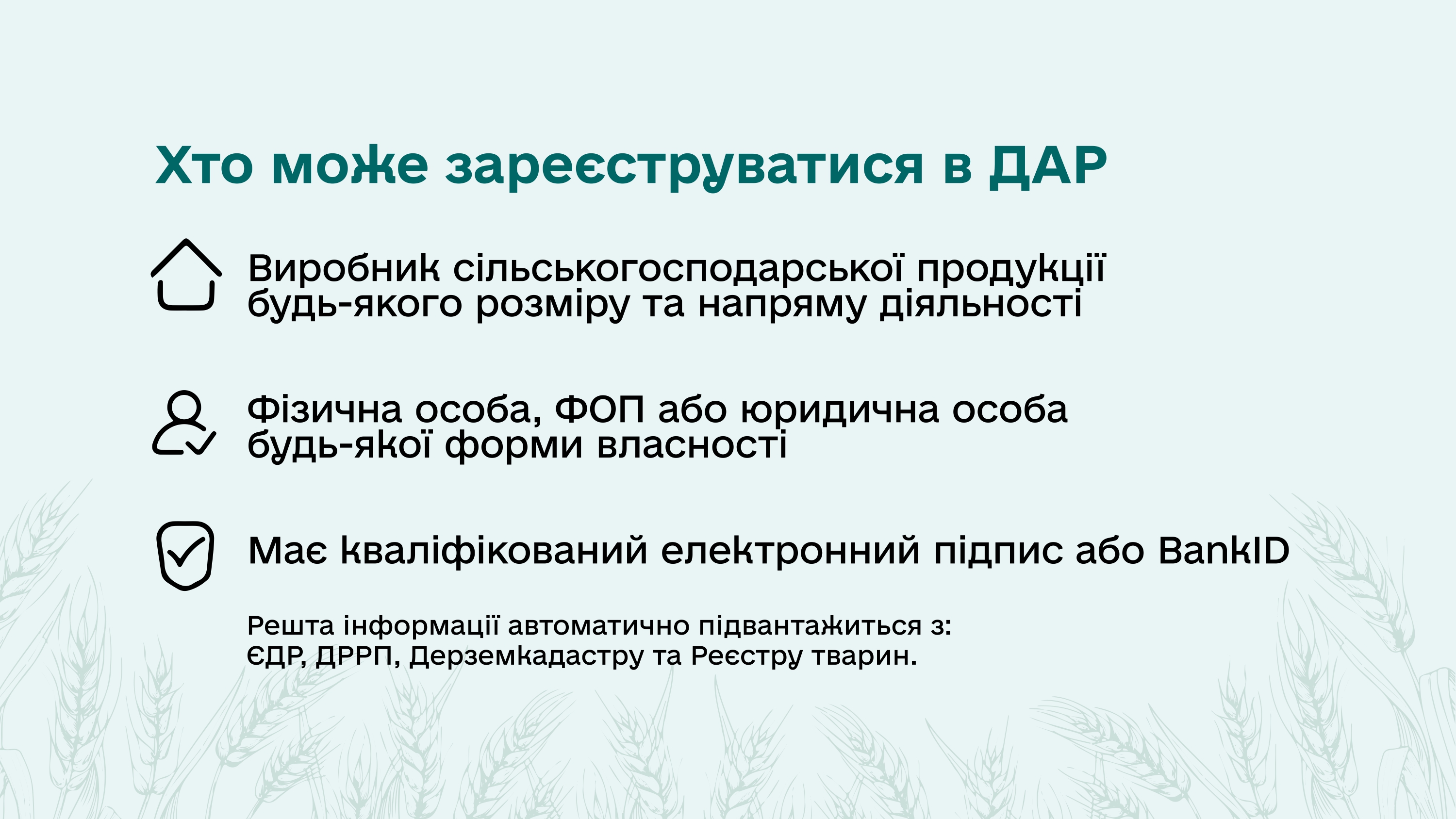 Хто може зареєструватися в ДАР

Виробник сільськогосподарської продукції будь-якого розміру та напряму діяльності

Фізична особа, ФОП або юридична особа будь-якої форми власності

Має кваліфікований електронний підпис або BankID

Решта інформації автоматично підвантажиться з:
ЄДР, ДРРП, Держземкадастру та Реєстру тварин.